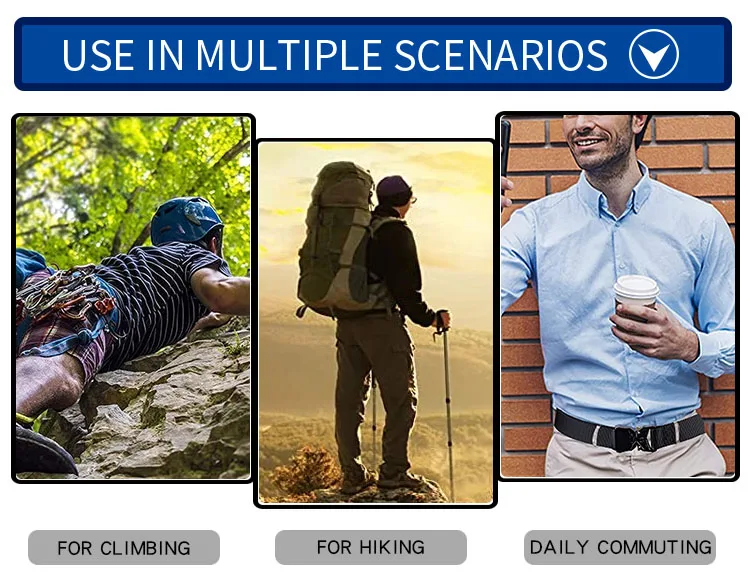 USE IN MULTIPLE SCENARIOS

FOR CLIMBING

FOR HIKING

DAILY COMMUTING